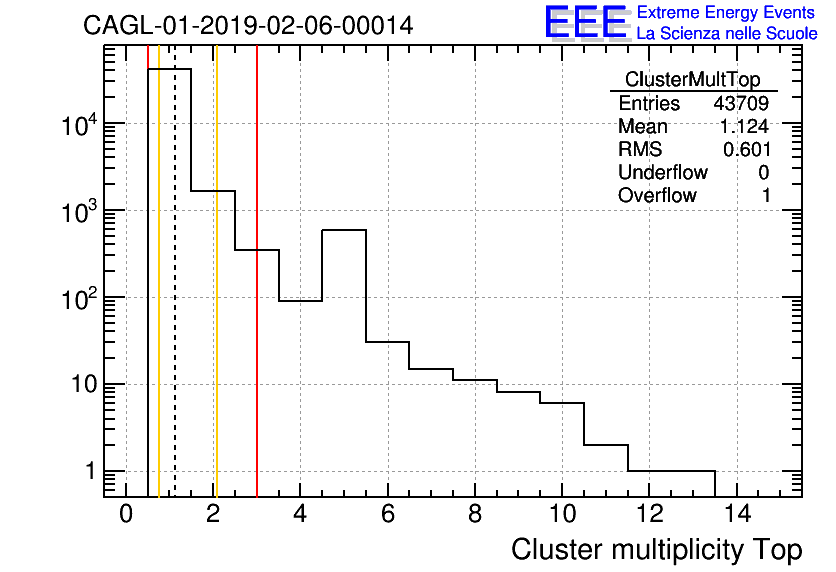 CAGL-01-2019-02-06-00014

EEE Extreme Energy Events
La Scienza nelle Scuole

| ClusterMultTop | |
|---|---|
| Entries | 43709 |
| Mean | 1.124 |
| RMS | 0.601 |
| Underflow | 0 |
| Overflow | 1 |

$10^4$
$10^3$
$10^2$
10
1

0 2 4 6 8 10 12 14

Cluster multiplicity Top